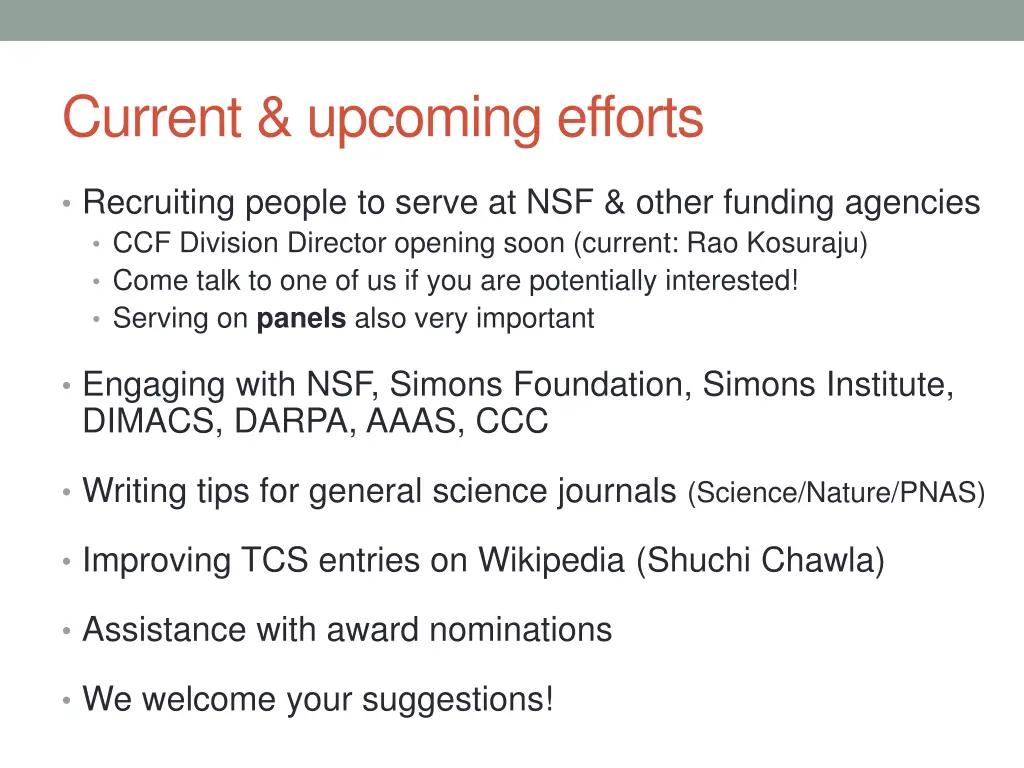 Current & upcoming efforts

• Recruiting people to serve at NSF & other funding agencies
• CCF Division Director opening soon (current: Rao Kosuraju)
• Come talk to one of us if you are potentially interested!
• Serving on **panels** also very important

• Engaging with NSF, Simons Foundation, Simons Institute, DIMACS, DARPA, AAAS, CCC

• Writing tips for general science journals (Science/Nature/PNAS)

• Improving TCS entries on Wikipedia (Shuchi Chawla)

• Assistance with award nominations

• We welcome your suggestions!